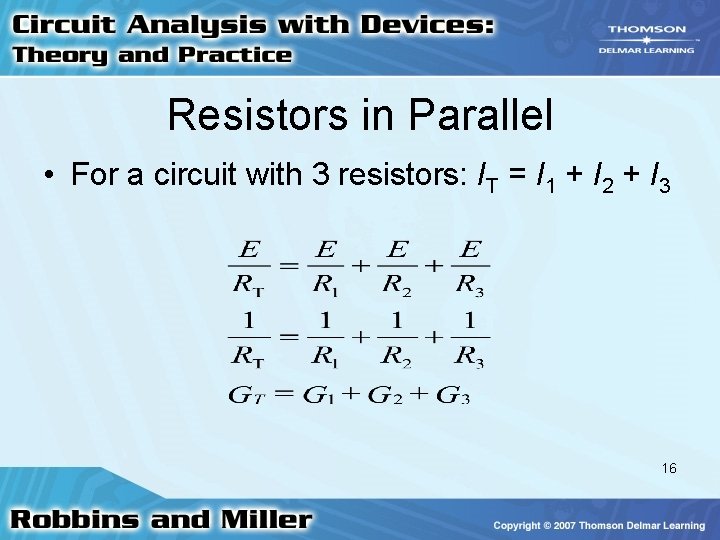 Circuit Analysis with Devices:
Theory and Practice

THOMSON
DELMAR LEARNING

Resistors in Parallel

• For a circuit with 3 resistors: $I_T = I_1 + I_2 + I_3$

$\frac{E}{R_T} = \frac{E}{R_1} + \frac{E}{R_2} + \frac{E}{R_3}$

$\frac{1}{R_T} = \frac{1}{R_1} + \frac{1}{R_2} + \frac{1}{R_3}$

$G_T = G_1 + G_2 + G_3$

16

Robbins and Miller

Copyright © 2007 Thomson Delmar Learning